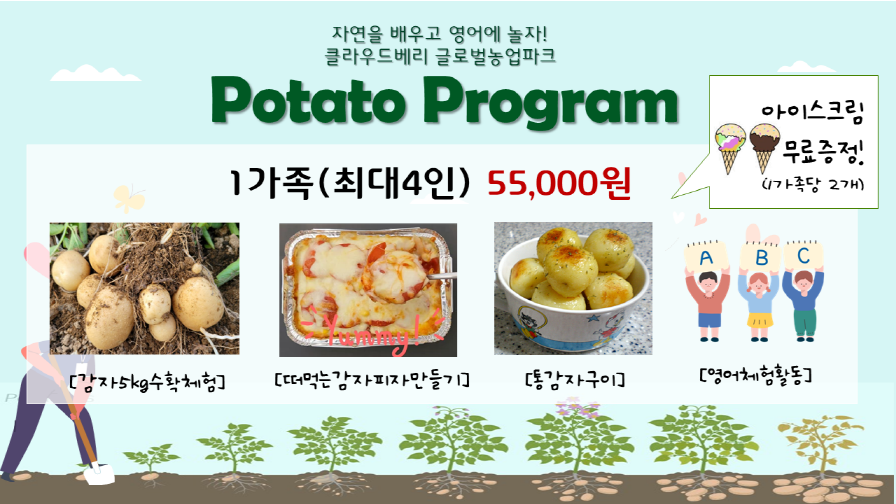 자연을 배우고 영어에 놀자!
클라우드베리 글로벌농업파크

Potato Program

아이스크림 무료증정! (1가족당 2개)

1가족(최대4인) 55,000원

Yummy!

A B C

[감자5kg수확체험]

[떠먹는감자피자만들기]

[통감자구이]

[영어체험활동]